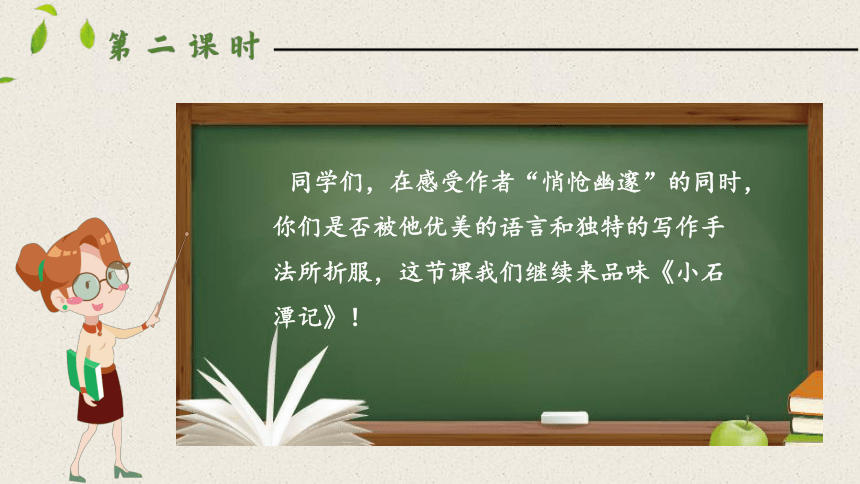 第二课时

同学们，在感受作者“悄怆幽邃”的同时，你们是否被他优美的语言和独特的写作手法所折服，这节课我们继续来品味《小石潭记》！